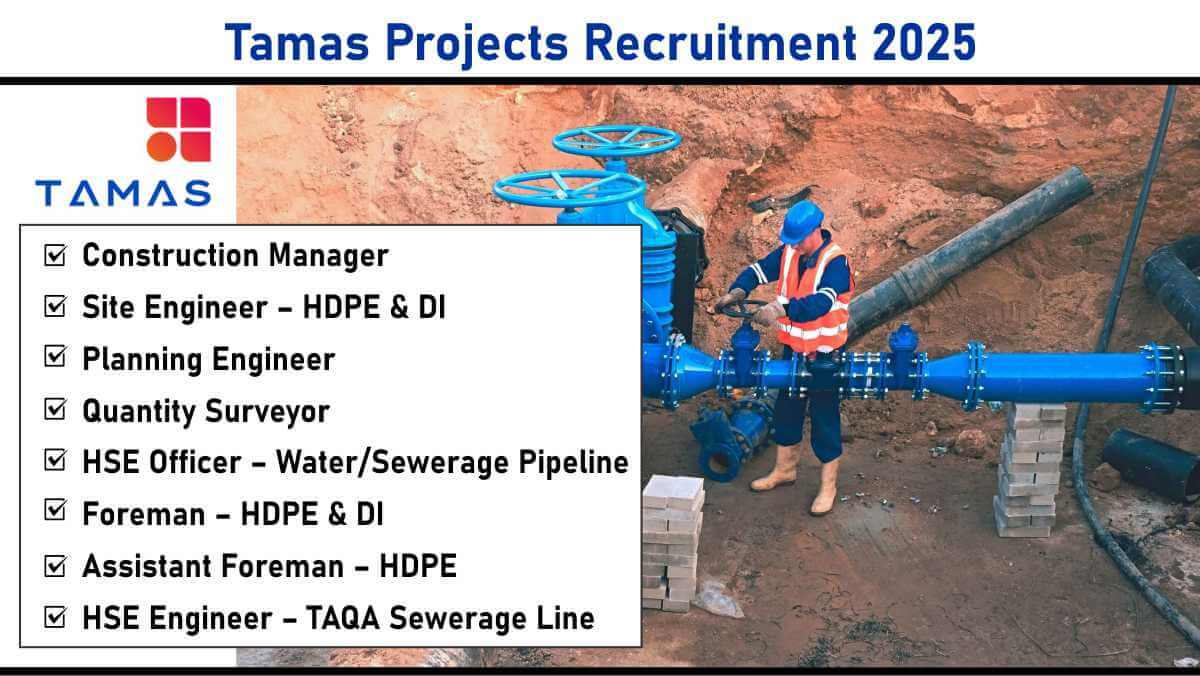 Tamas Projects Recruitment 2025

TAMAS

☑ Construction Manager
☑ Site Engineer – HDPE & DI
☑ Planning Engineer
☑ Quantity Surveyor
☑ HSE Officer – Water/Sewerage Pipeline
☑ Foreman – HDPE & DI
☑ Assistant Foreman – HDPE
☑ HSE Engineer – TAQA Sewerage Line